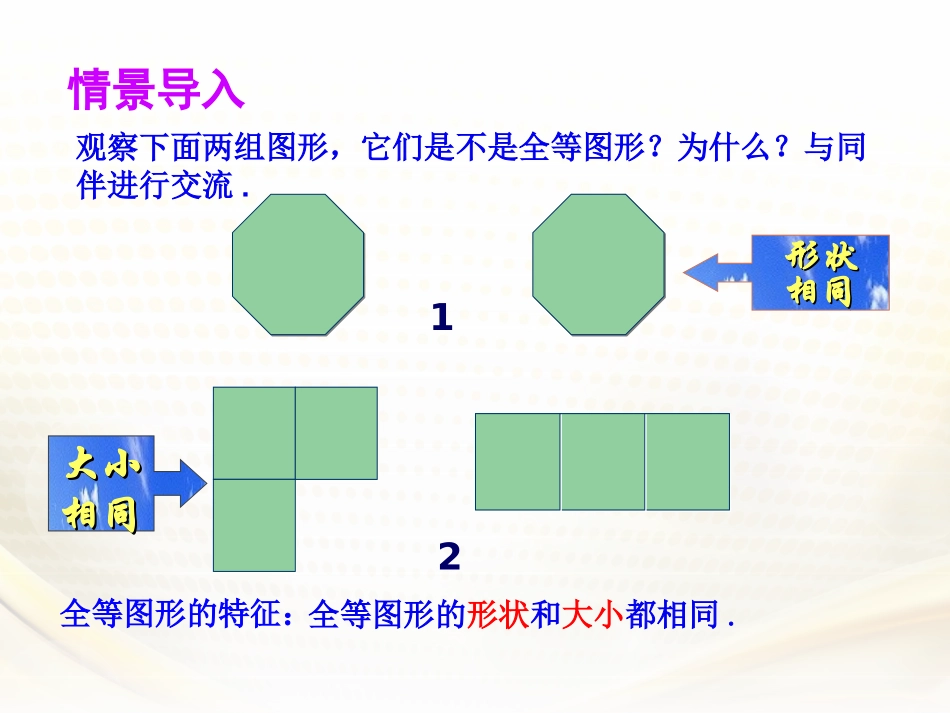 情景导入

观察下面两组图形，它们是不是全等图形？为什么？与同伴进行交流 .

形状相同

1

大小相同

2

全等图形的特征：全等图形的形状和大小都相同 .